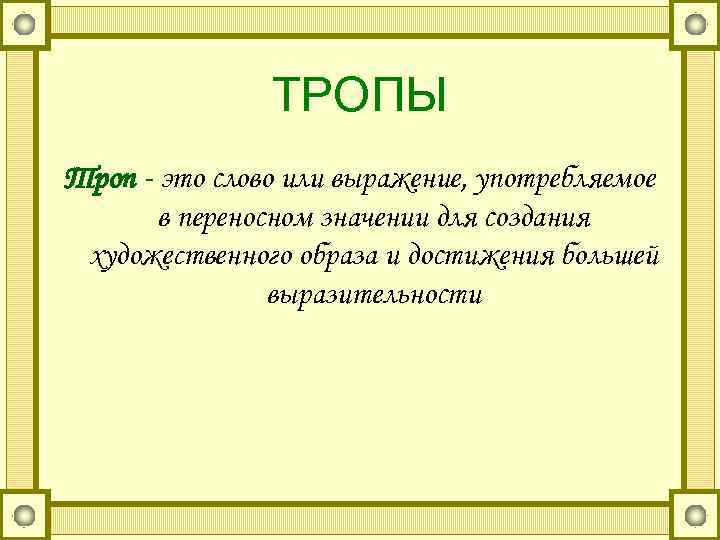 ТРОПЫ

Троп - это слово или выражение, употребляемое в переносном значении для создания художественного образа и достижения большей выразительности